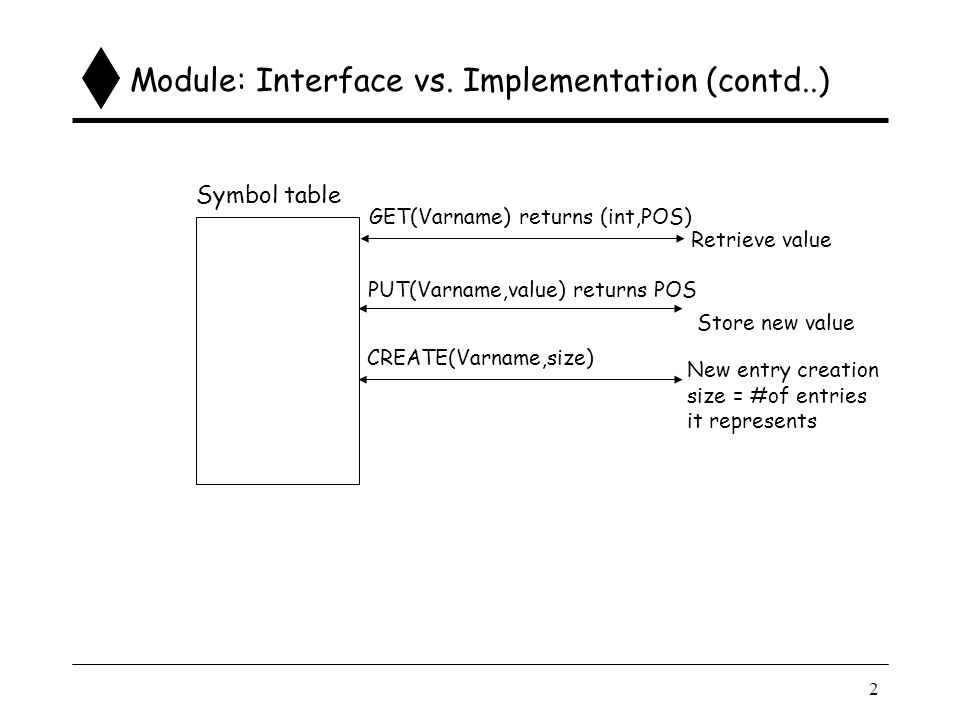 Module: Interface vs. Implementation (contd..)

Symbol table

GET(Varname) returns (int,POS)

Retrieve value

PUT(Varname,value) returns POS

Store new value

CREATE(Varname,size)

New entry creation
size = #of entries
it represents

2